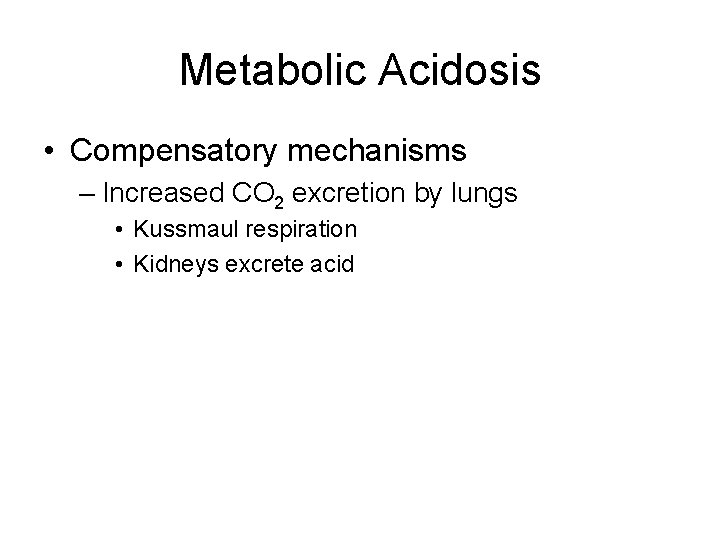 Metabolic Acidosis

• Compensatory mechanisms
– Increased $CO_2$ excretion by lungs
• Kussmaul respiration
• Kidneys excrete acid